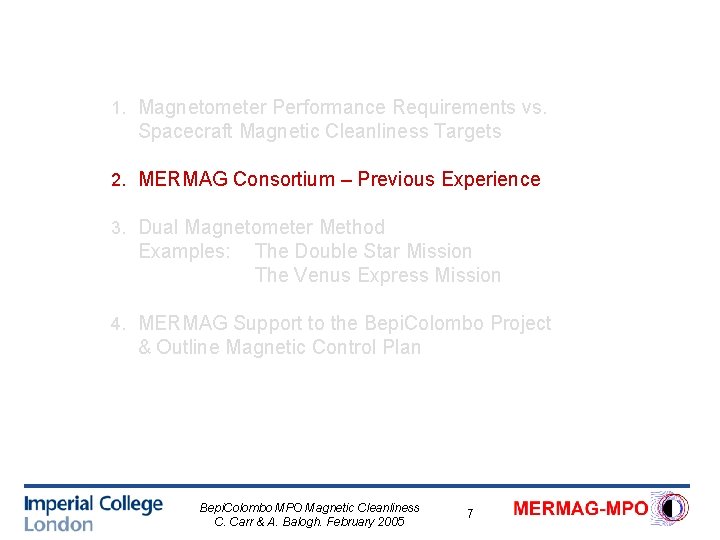 1. Magnetometer Performance Requirements vs. Spacecraft Magnetic Cleanliness Targets

2. MERMAG Consortium – Previous Experience

3. Dual Magnetometer Method
Examples: The Double Star Mission
The Venus Express Mission

4. MERMAG Support to the BepiColombo Project & Outline Magnetic Control Plan

Imperial College London

BepiColombo MPO Magnetic Cleanliness
C. Carr & A. Balogh. February 2005

7

MERMAG-MPO